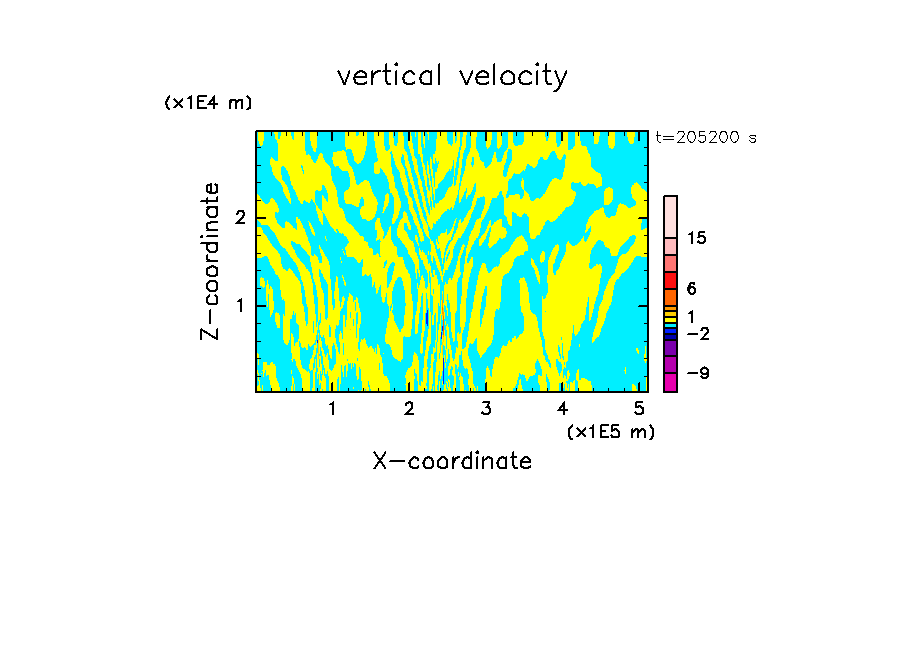 vertical velocity

(x1E4 m)

t=205200 s

Z-coordinate

2

1

15

6

1

−2

−9

1 2 3 4 5

(x1E5 m)

X-coordinate